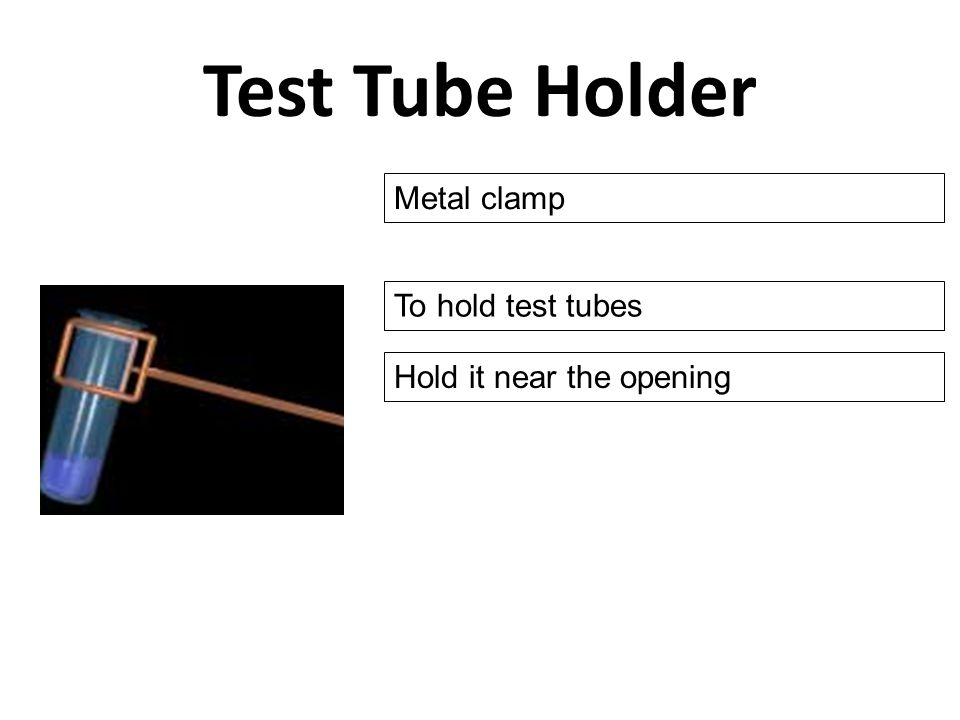 Test Tube Holder

Metal clamp

To hold test tubes

Hold it near the opening